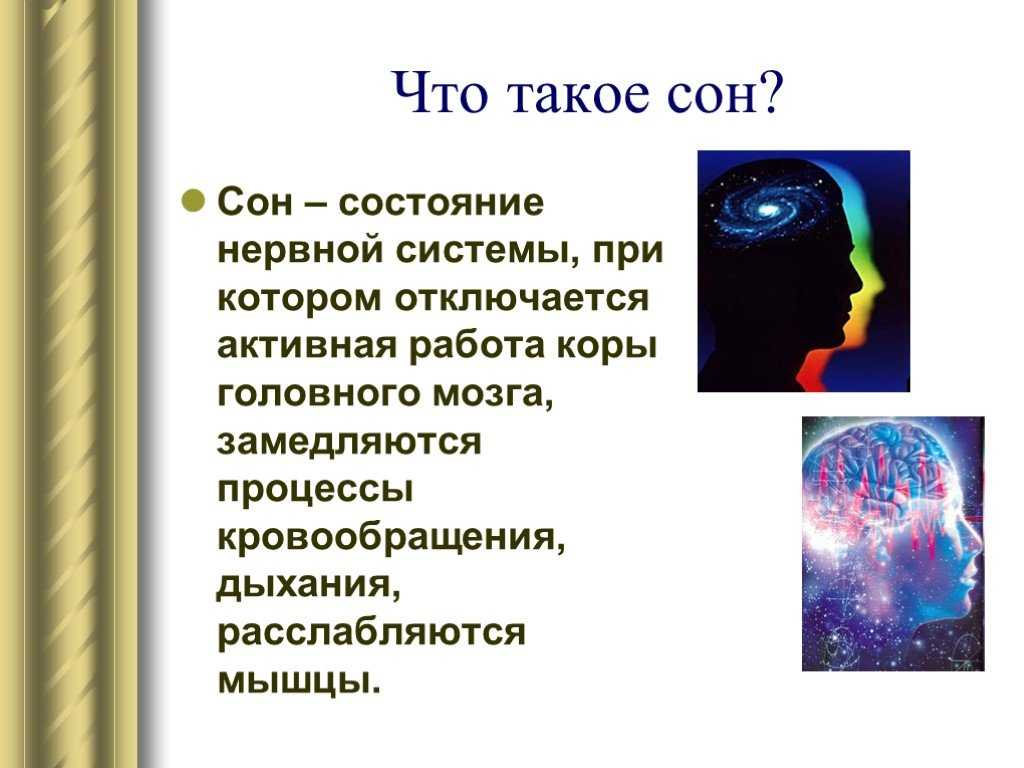 Что такое сон?

Сон – состояние нервной системы, при котором отключается активная работа коры головного мозга, замедляются процессы кровообращения, дыхания, расслабляются мышцы.